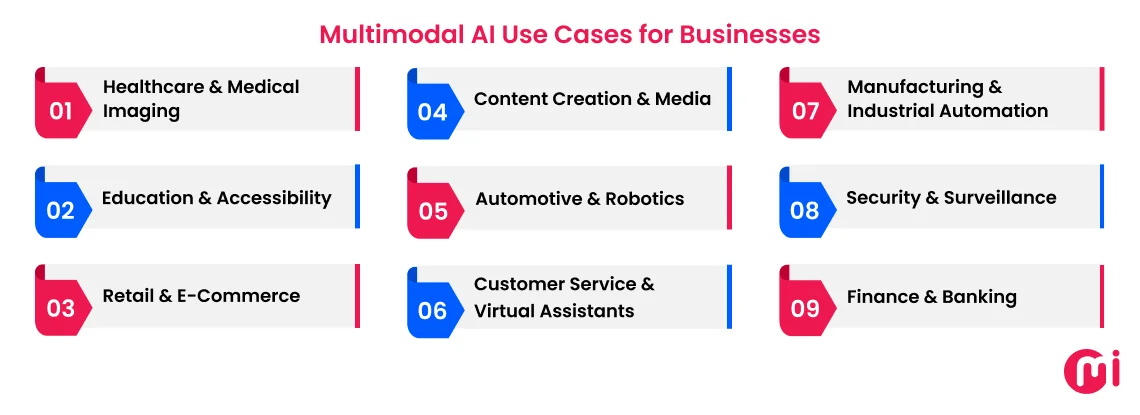 Multimodal AI Use Cases for Businesses

01 Healthcare & Medical Imaging

02 Education & Accessibility

03 Retail & E-Commerce

04 Content Creation & Media

05 Automotive & Robotics

06 Customer Service & Virtual Assistants

07 Manufacturing & Industrial Automation

08 Security & Surveillance

09 Finance & Banking

mi